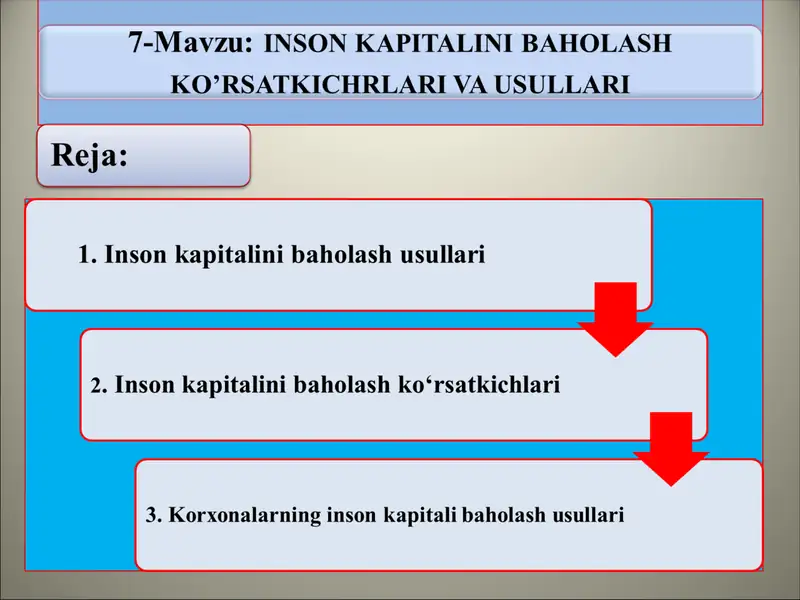 7-Mavzu: INSON KAPITALINI BAHOLASH KO’RSATKICHRLARI VA USULLARI

Reja:

1. Inson kapitalini baholash usullari

2. Inson kapitalini baholash ko‘rsatkichlari

3. Korxonalarning inson kapitali baholash usullari